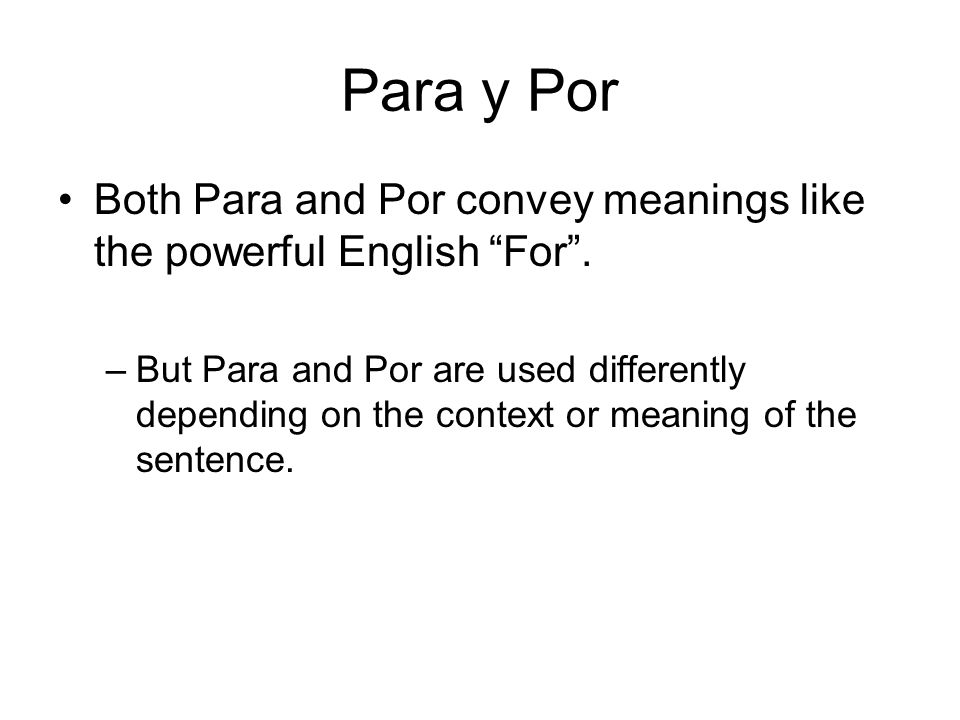 Para y Por

• Both Para and Por convey meanings like the powerful English “For”.

– But Para and Por are used differently depending on the context or meaning of the sentence.